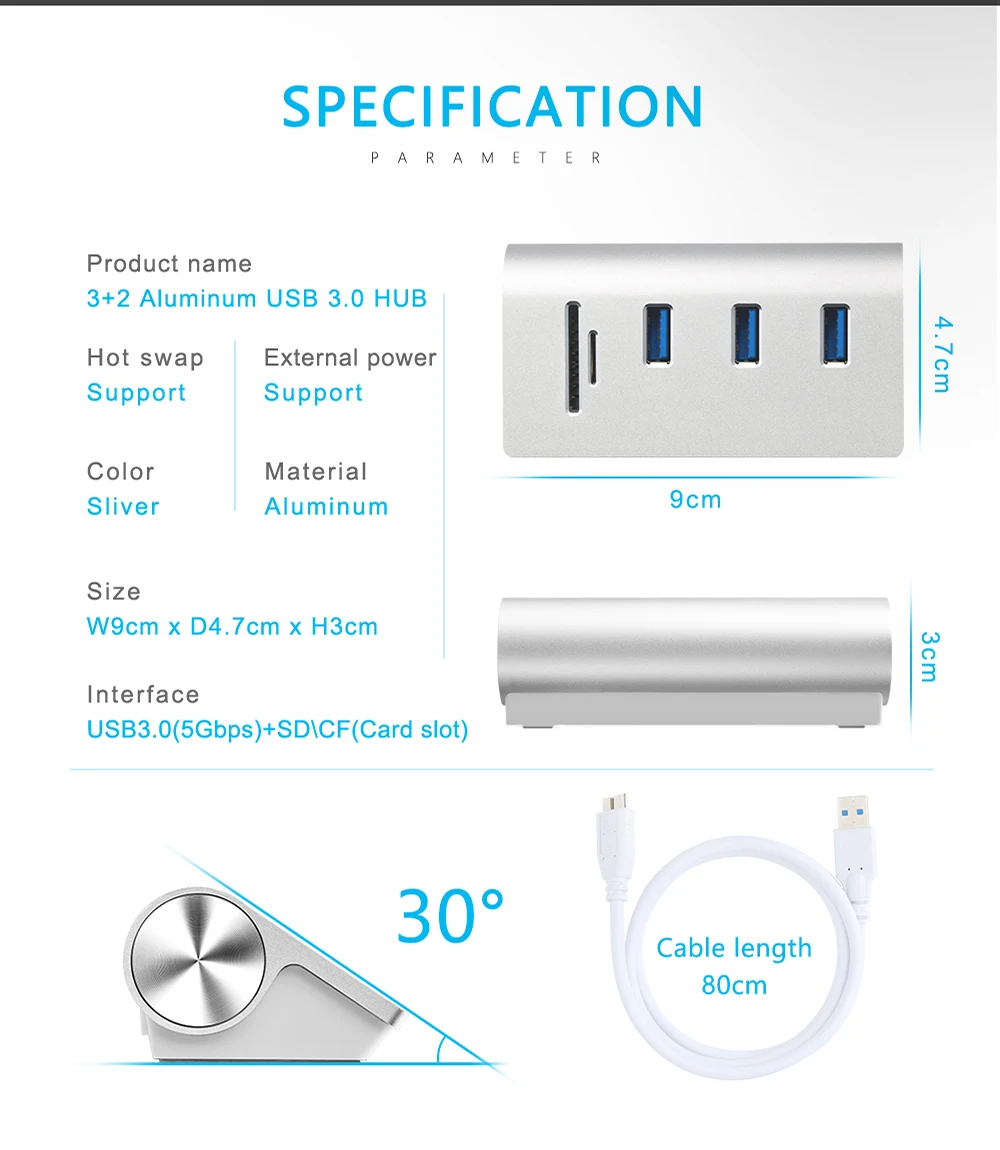 SPECIFICATION
PARAMETER

Product name
3+2 Aluminum USB 3.0 HUB

Hot swap
Support

External power
Support

Color
Sliver

Material
Aluminum

Size
W9cm x D4.7cm x H3cm

Interface
USB3.0(5Gbps)+SD\CF(Card slot)

4.7cm

9cm

3cm

30°

Cable length
80cm